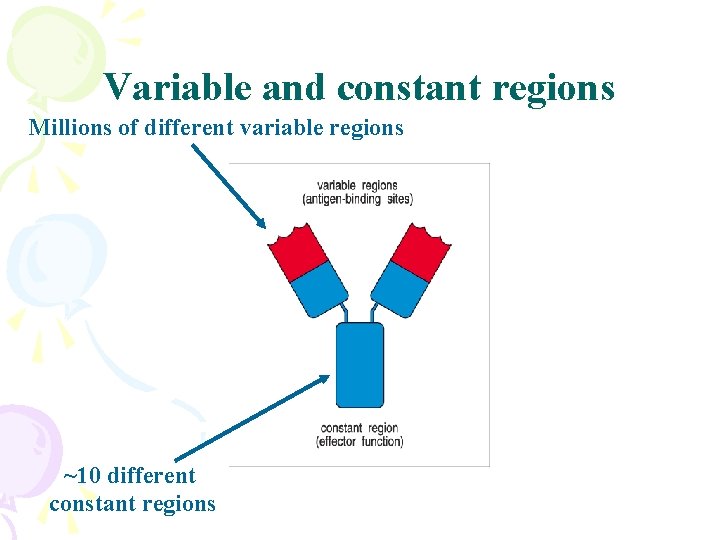 Variable and constant regions

Millions of different variable regions

variable regions
(antigen-binding sites)

constant region
(effector function)

~10 different constant regions